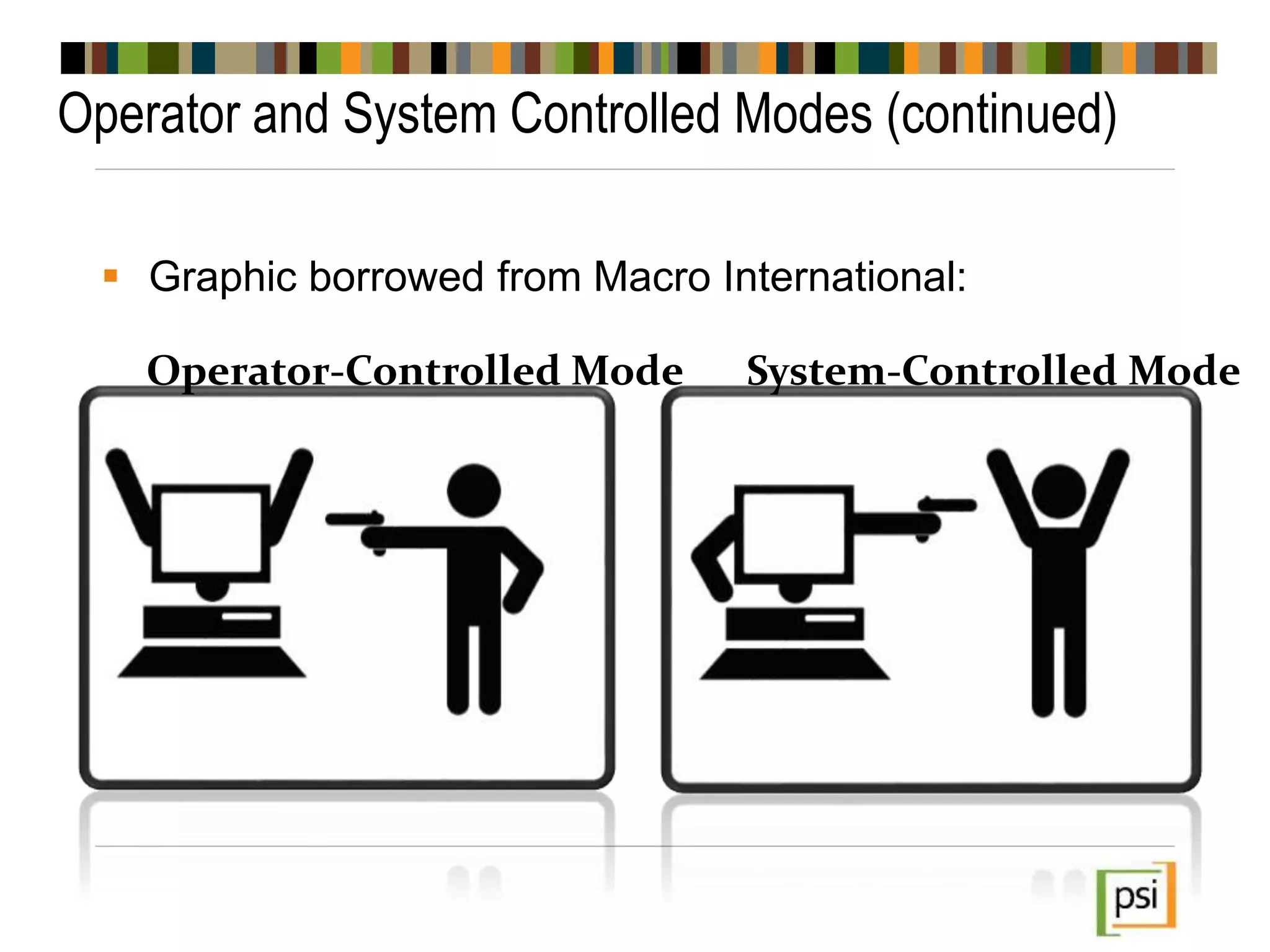 Operator and System Controlled Modes (continued)

▪ Graphic borrowed from Macro International:

Operator-Controlled Mode

System-Controlled Mode

psi